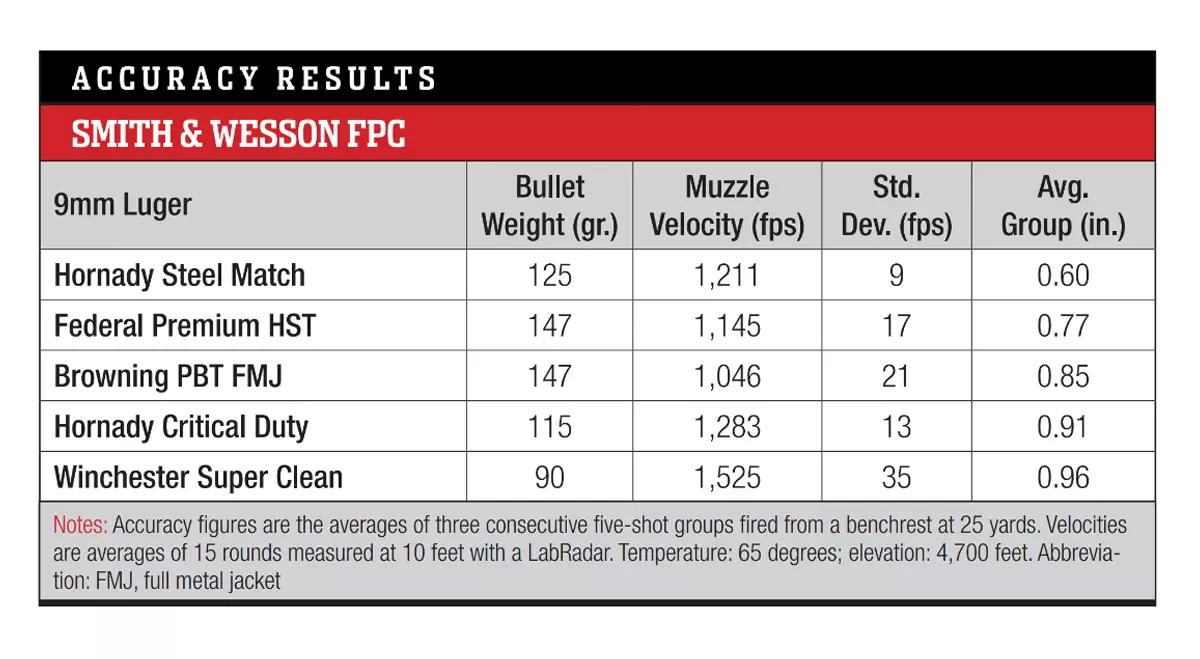 ACCURACY RESULTS

SMITH & WESSON FPC

| 9mm Luger | Bullet Weight (gr.) | Muzzle Velocity (fps) | Std. Dev. (fps) | Avg. Group (in.) |
|---|---|---|---|---|
| Hornady Steel Match | 125 | 1,211 | 9 | 0.60 |
| Federal Premium HST | 147 | 1,145 | 17 | 0.77 |
| Browning PBT FMJ | 147 | 1,046 | 21 | 0.85 |
| Hornady Critical Duty | 115 | 1,283 | 13 | 0.91 |
| Winchester Super Clean | 90 | 1,525 | 35 | 0.96 |

Notes: Accuracy figures are the averages of three consecutive five-shot groups fired from a benchrest at 25 yards. Velocities are averages of 15 rounds measured at 10 feet with a LabRadar. Temperature: 65 degrees; elevation: 4,700 feet. Abbreviation: FMJ, full metal jacket